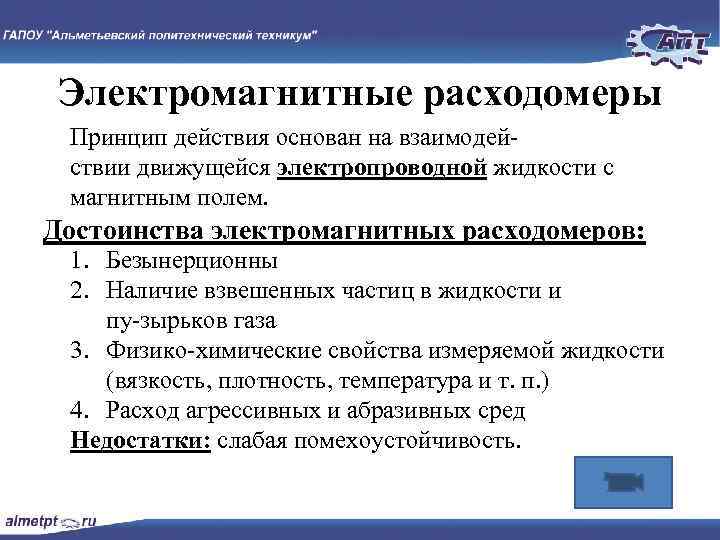 ГАПОУ "Альметьевский политехнический техникум"

АПТ

Электромагнитные расходомеры

Принцип действия основан на взаимодействии движущейся электропроводной жидкости с магнитным полем.

Достоинства электромагнитных расходомеров:

1. Безынерционны
2. Наличие взвешенных частиц в жидкости и пу-зырьков газа
3. Физико-химические свойства измеряемой жидкости (вязкость, плотность, температура и т. п.)
4. Расход агрессивных и абразивных сред

Недостатки: слабая помехоустойчивость.

almetpt.ru